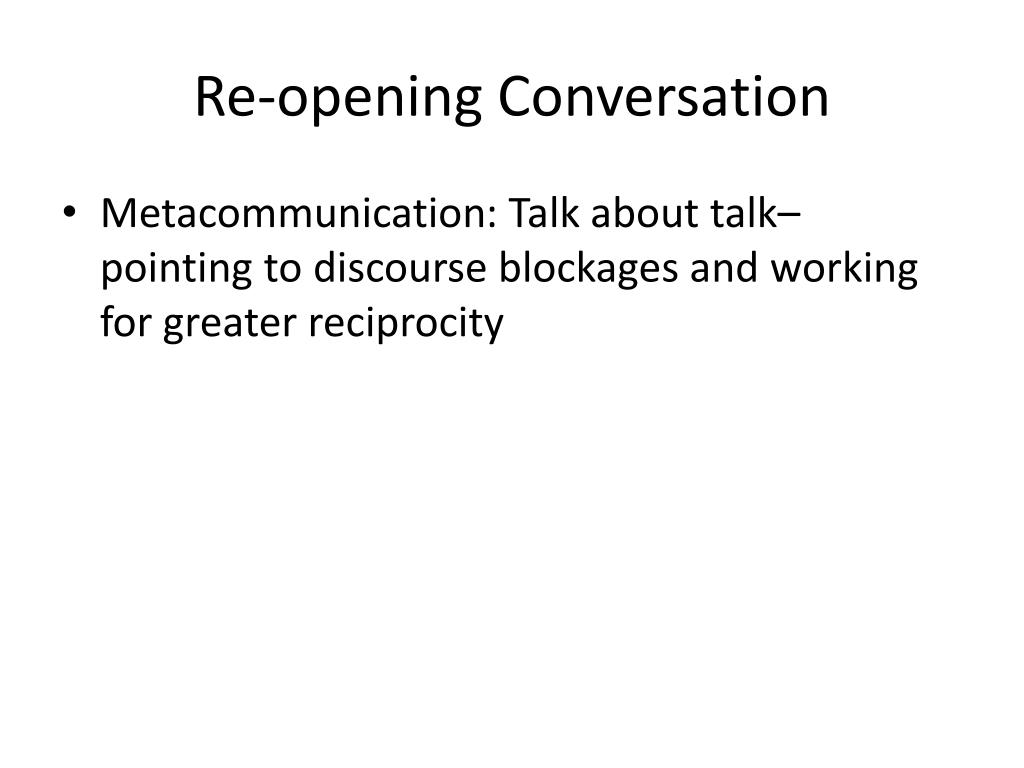 Re-opening Conversation

• Metacommunication: Talk about talk– pointing to discourse blockages and working for greater reciprocity